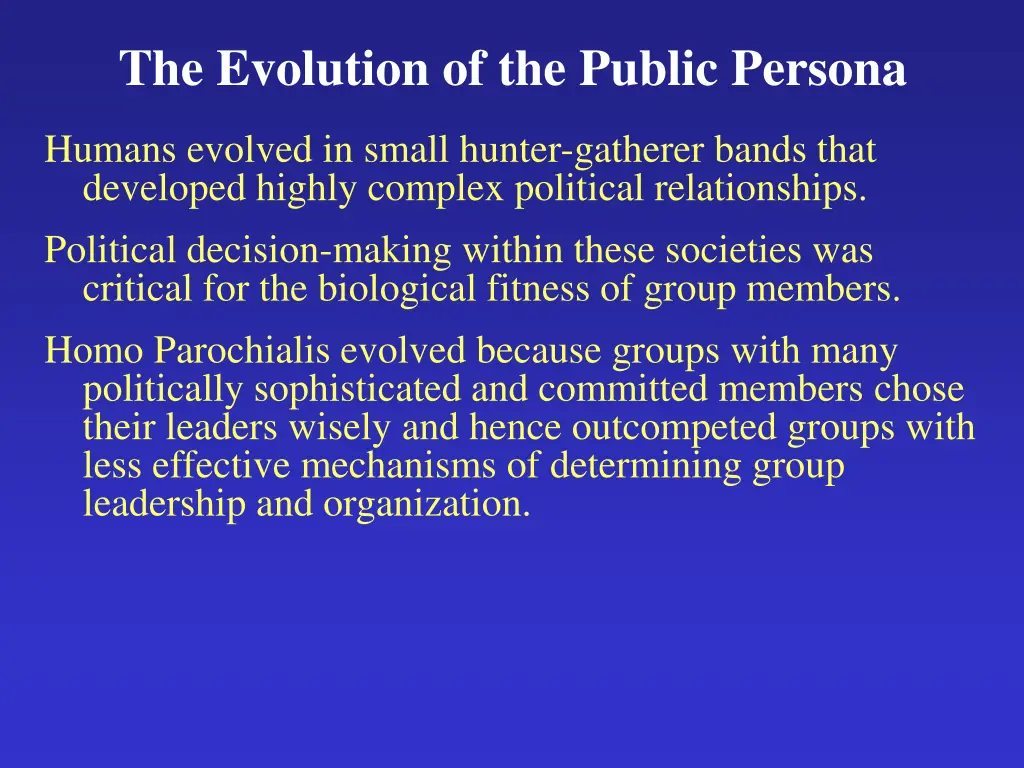 The Evolution of the Public Persona

Humans evolved in small hunter-gatherer bands that developed highly complex political relationships.

Political decision-making within these societies was critical for the biological fitness of group members.

Homo Parochialis evolved because groups with many politically sophisticated and committed members chose their leaders wisely and hence outcompeted groups with less effective mechanisms of determining group leadership and organization.